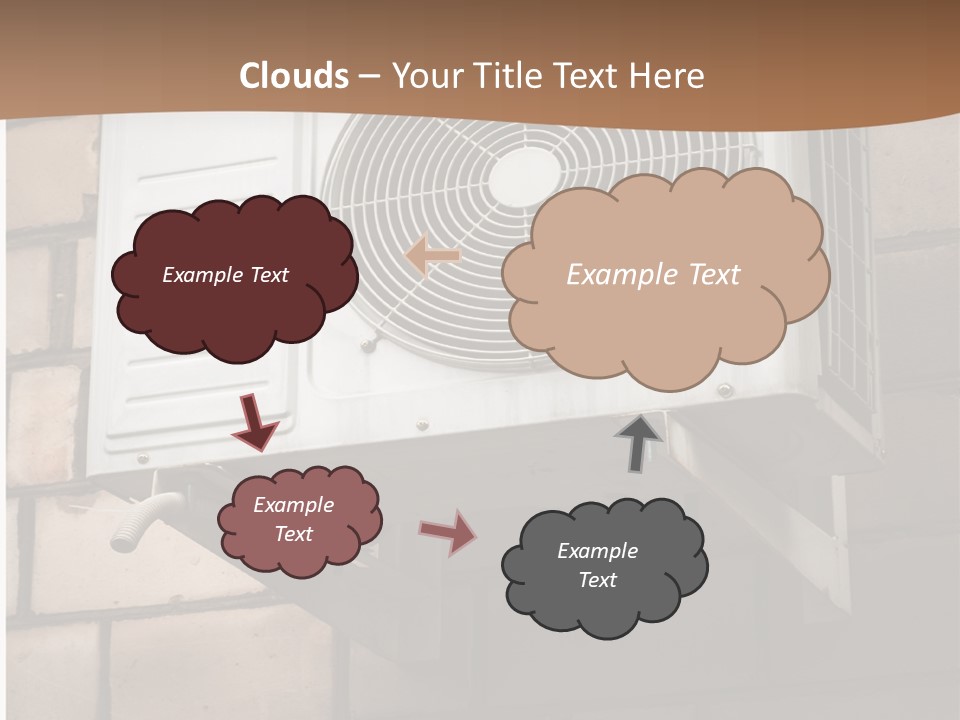 Clouds – Your Title Text Here

Example Text

Example Text

Example Text

Example Text